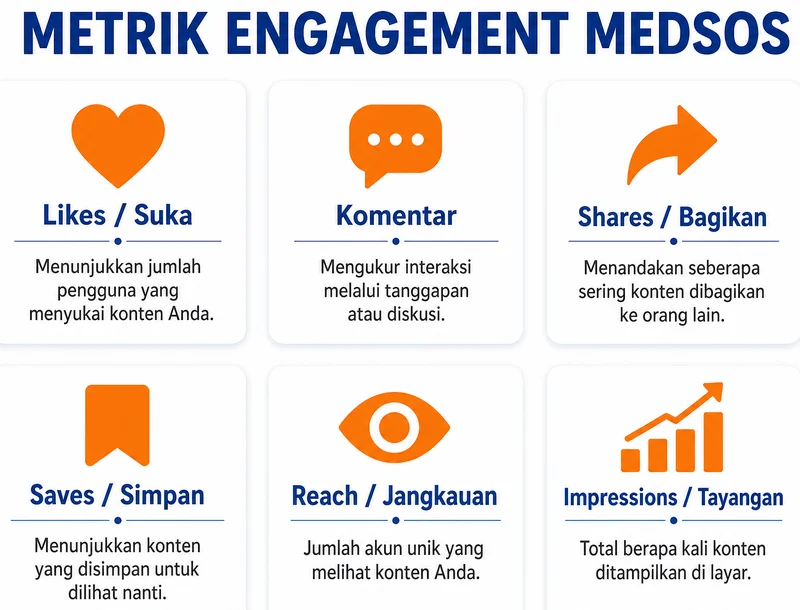 METRIK ENGAGEMENT MEDSOS

Likes / Suka

Menunjukkan jumlah pengguna yang menyukai konten Anda.

Komentar

Mengukur interaksi melalui tanggapan atau diskusi.

Shares / Bagikan

Menandakan seberapa sering konten dibagikan ke orang lain.

Saves / Simpan

Menunjukkan konten yang disimpan untuk dilihat nanti.

Reach / Jangkauan

Jumlah akun unik yang melihat konten Anda.

Impressions / Tayangan

Total berapa kali konten ditampilkan di layar.